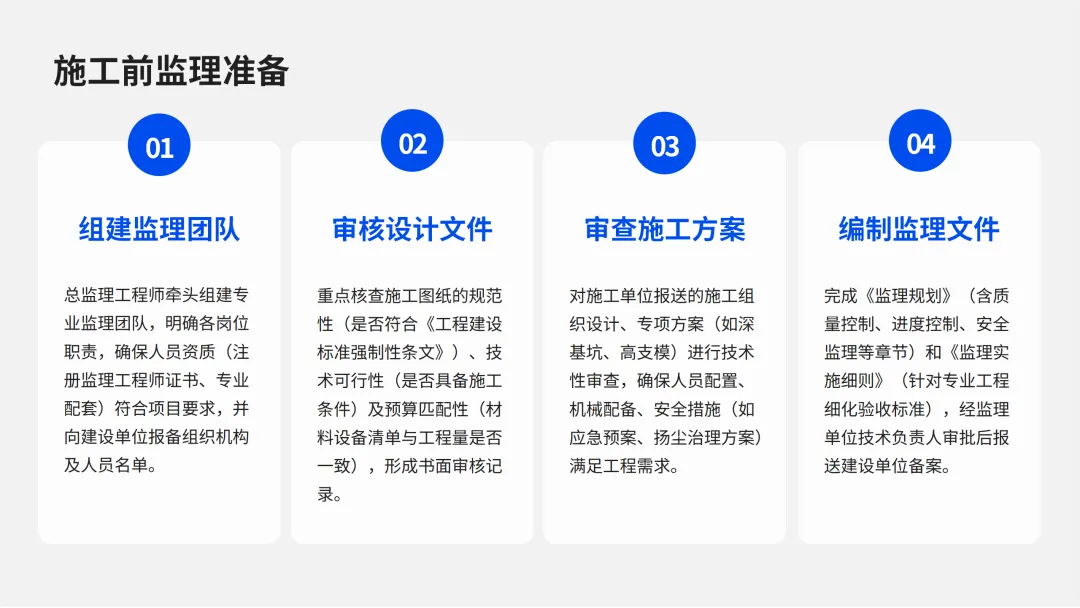 施工前监理准备

01

组建监理团队

总监理工程师牵头组建专业监理团队，明确各岗位职责，确保人员资质（注册监理工程师证书、专业配套）符合项目要求，并向建设单位报备组织机构及人员名单。

02

审核设计文件

重点核查施工图纸的规范性（是否符合《工程建设标准强制性条文》）、技术可行性（是否具备施工条件）及预算匹配性（材料设备清单与工程量是否一致），形成书面审核记录。

03

审查施工方案

对施工单位报送的施工组织设计、专项方案（如深基坑、高支模）进行技术性审查，确保人员配置、机械配备、安全措施（如应急预案、扬尘治理方案）满足工程需求。

04

编制监理文件

完成《监理规划》（含质量控制、进度控制、安全监理等章节）和《监理实施细则》（针对专业工程细化验收标准），经监理单位技术负责人审批后报送建设单位备案。